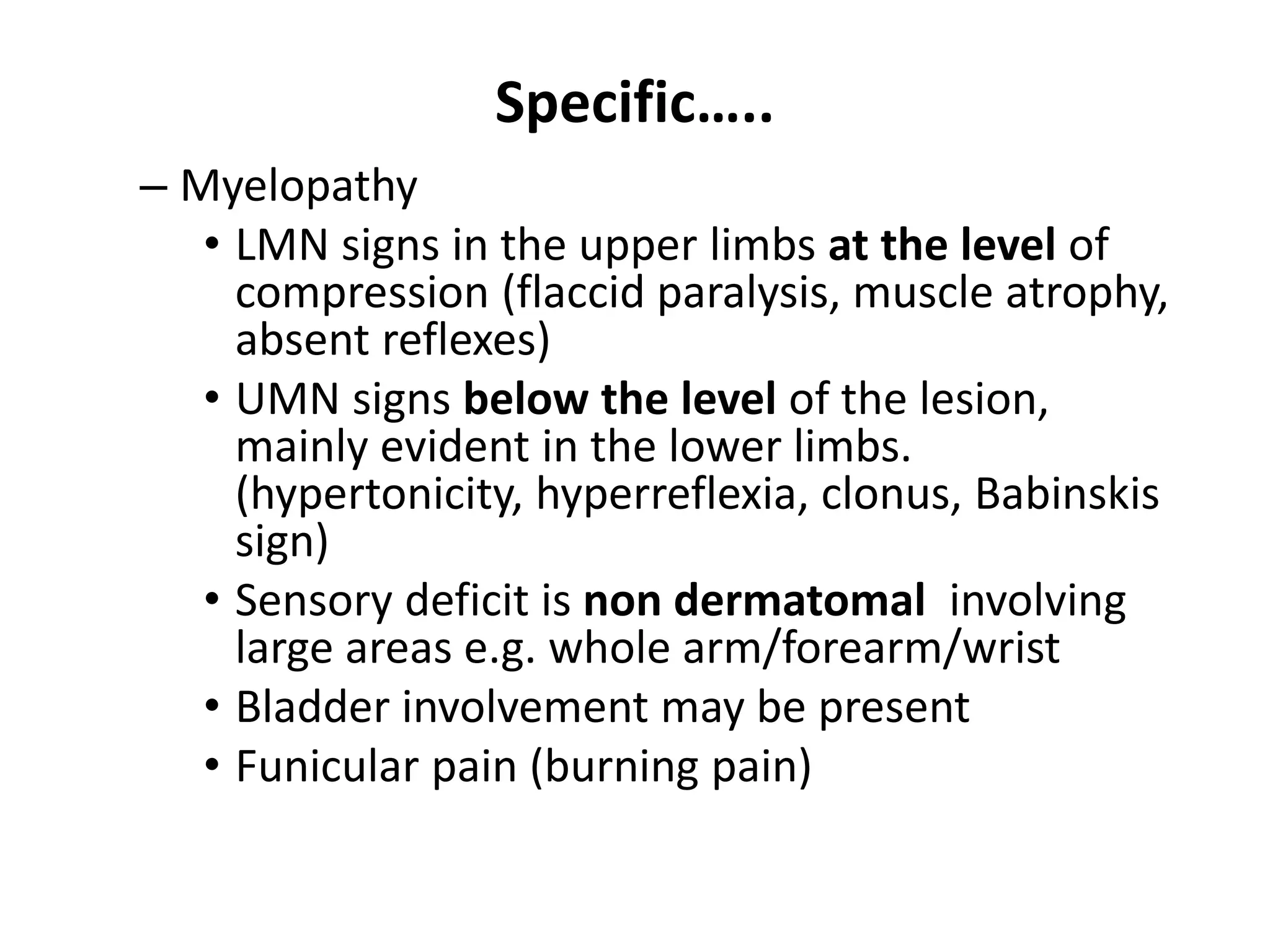 Specific…..

– Myelopathy
• LMN signs in the upper limbs at the level of compression (flaccid paralysis, muscle atrophy, absent reflexes)
• UMN signs below the level of the lesion, mainly evident in the lower limbs. (hypertonicity, hyperreflexia, clonus, Babinskis sign)
• Sensory deficit is non dermatomal involving large areas e.g. whole arm/forearm/wrist
• Bladder involvement may be present
• Funicular pain (burning pain)